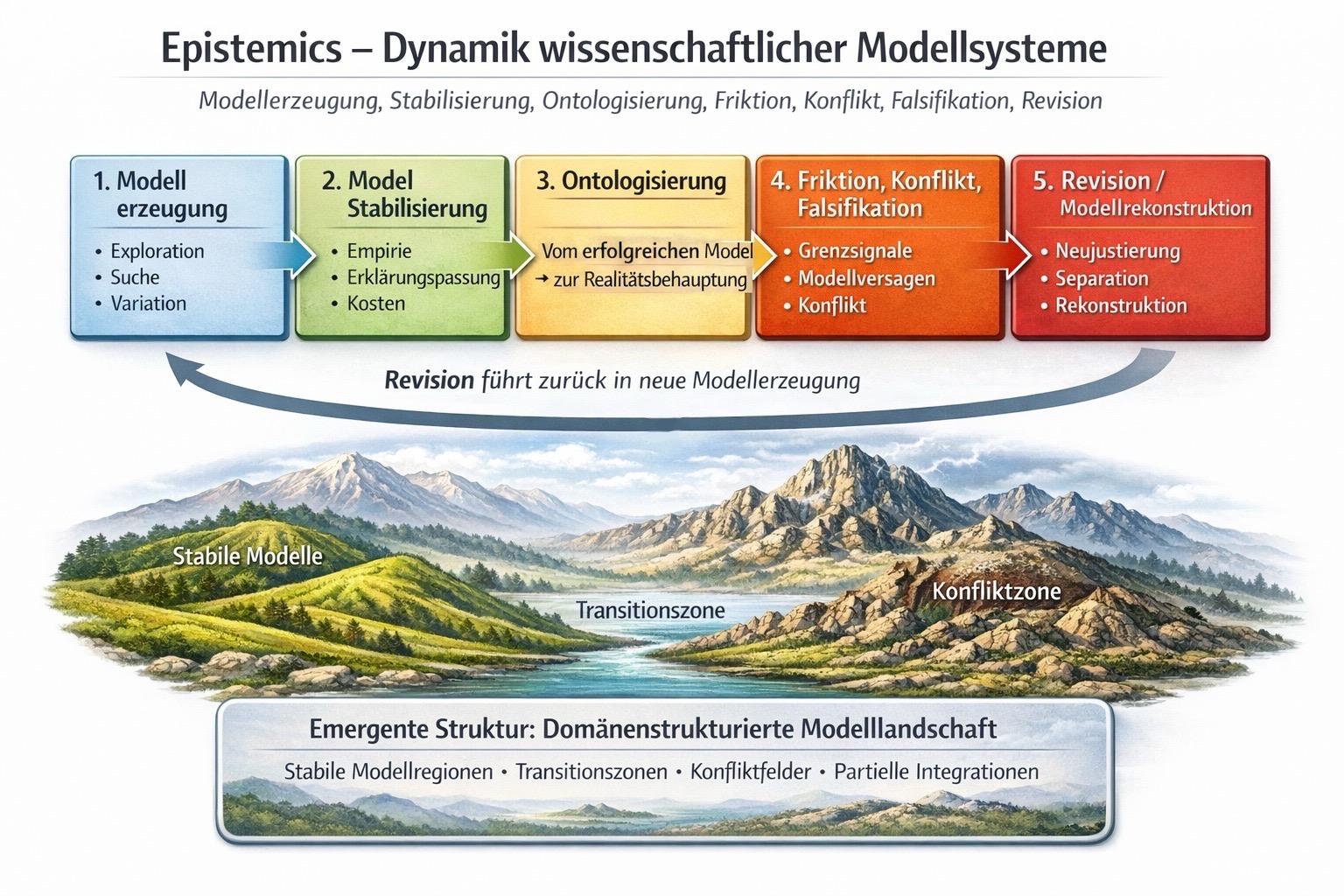 Epistemics – Dynamik wissenschaftlicher Modellsysteme

Modellerzeugung, Stabilisierung, Ontologisierung, Friktion, Konflikt, Falsifikation, Revision

1. Modell erzeugung
• Exploration
• Suche
• Variation

2. Model Stabilisierung
• Empirie
• Erklärungspassung
• Kosten

3. Ontologisierung
Vom erfolgreichen Model → zur Realitätsbehauptung

4. Friktion, Konflikt, Falsifikation
• Grenzsignale
• Modellversagen
• Konflikt

5. Revision / Modellrekonstruktion
• Neujustierung
• Separation
• Rekonstruktion

Revision führt zurück in neue Modellerzeugung

Stabile Modelle

Transitionszone

Konfliktzone

Emergente Struktur: Domänenstrukturierte Modelllandschaft

Stabile Modellregionen • Transitionszonen • Konfliktfelder • Partielle Integrationen